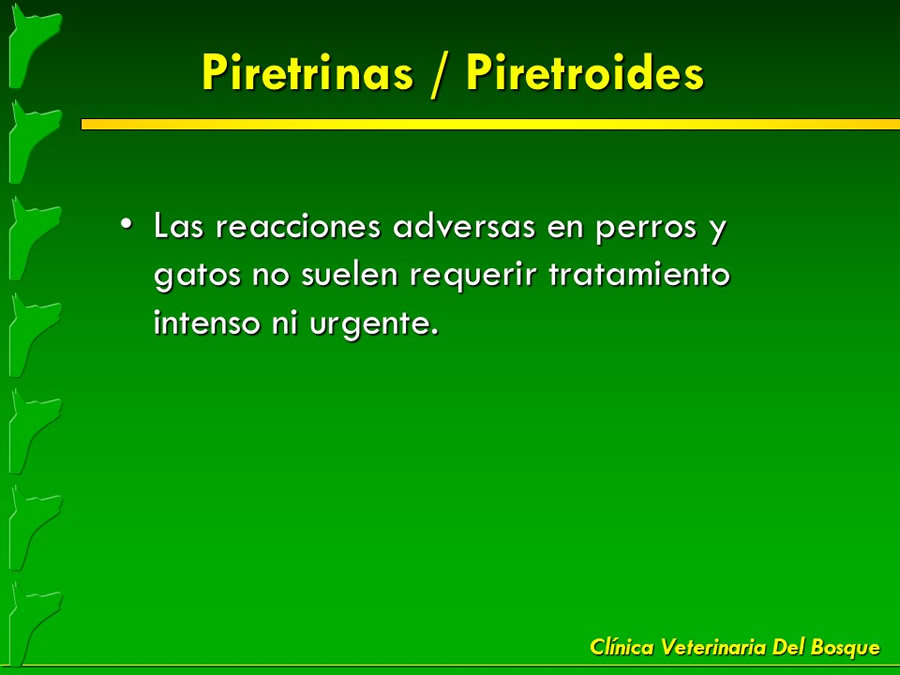 Piretrinas / Piretroides

• Las reacciones adversas en perros y gatos no suelen requerir tratamiento intenso ni urgente.

Clínica Veterinaria Del Bosque